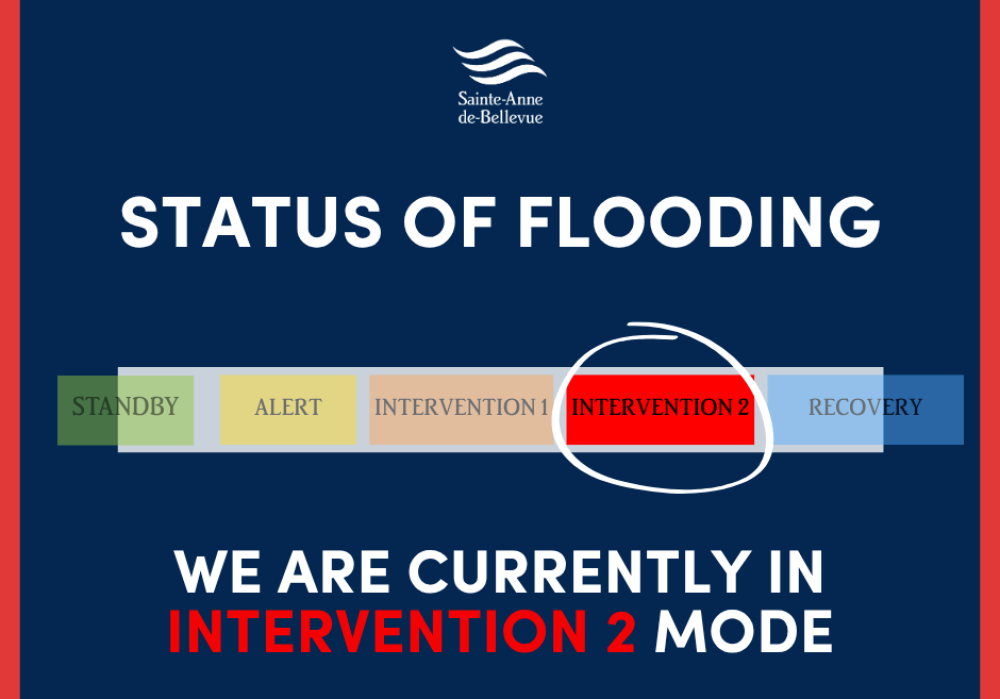 Sainte-Anne
de-Bellevue

STATUS OF FLOODING

STANDBY
ALERT
INTERVENTION 1
INTERVENTION 2
RECOVERY

WE ARE CURRENTLY IN
INTERVENTION 2 MODE